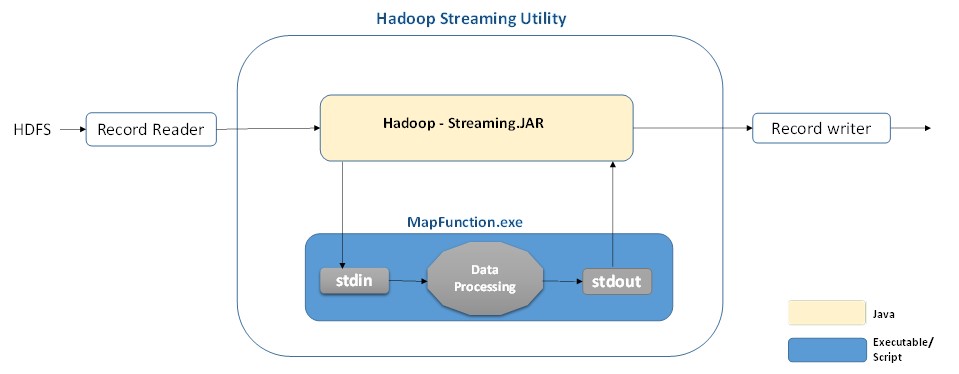 Hadoop Streaming Utility

HDFS

Record Reader

Hadoop - Streaming.JAR

Record writer

MapFunction.exe

stdin

Data Processing

stdout

Java

Executable/ Script